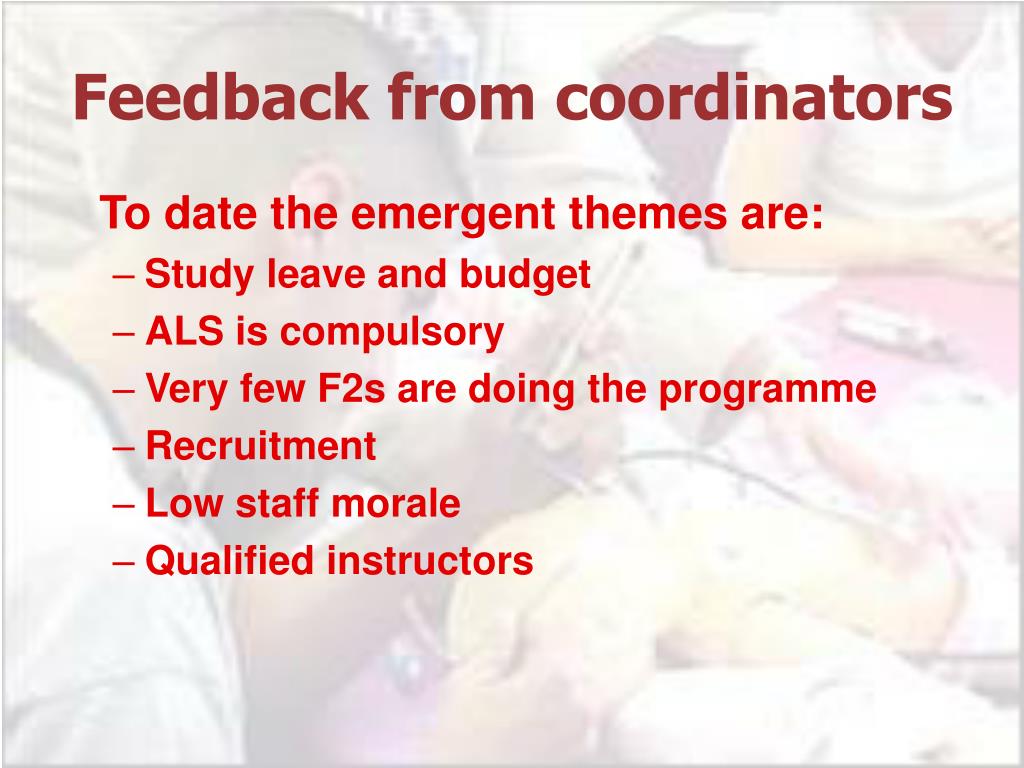 Feedback from coordinators

To date the emergent themes are:
– Study leave and budget
– ALS is compulsory
– Very few F2s are doing the programme
– Recruitment
– Low staff morale
– Qualified instructors